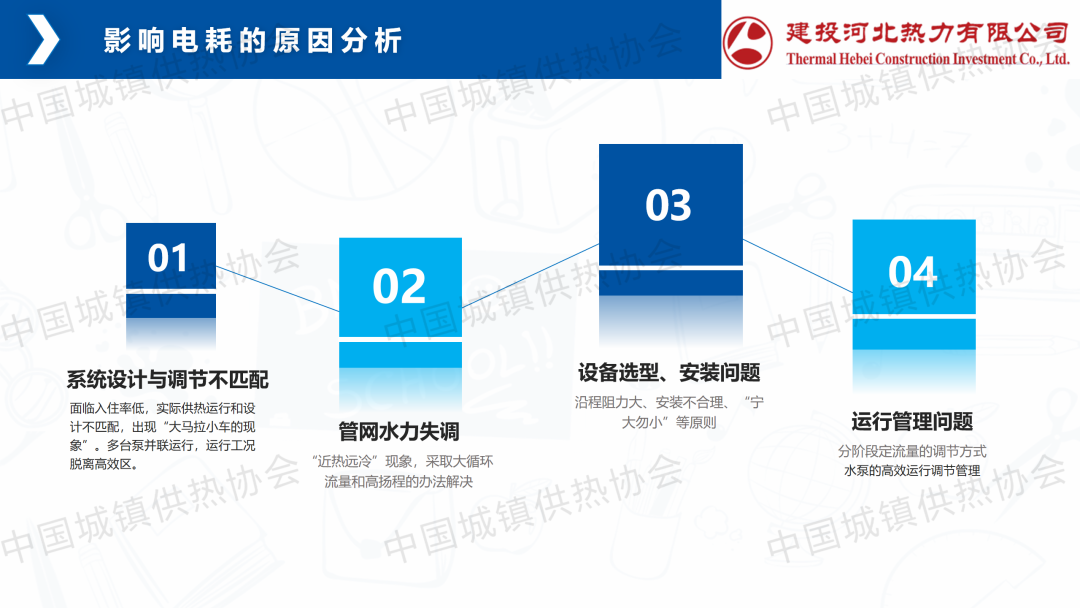 影响电耗的原因分析

建投河北热力有限公司
Thermal Hebei Construction Investment Co., Ltd.

中国城镇供热协会

01

系统设计与调节不匹配

面临入住率低，实际供热运行和设计不匹配，出现“大马拉小车的现象”。多台泵并联运行，运行工况脱离高效区。

02

管网水力失调

“近热远冷”现象，采取大循环流量和高扬程的办法解决

03

设备选型、安装问题

沿程阻力大、安装不合理、“宁大勿小”等原则

04

运行管理问题

分阶段定流量的调节方式
水泵的高效运行调节管理